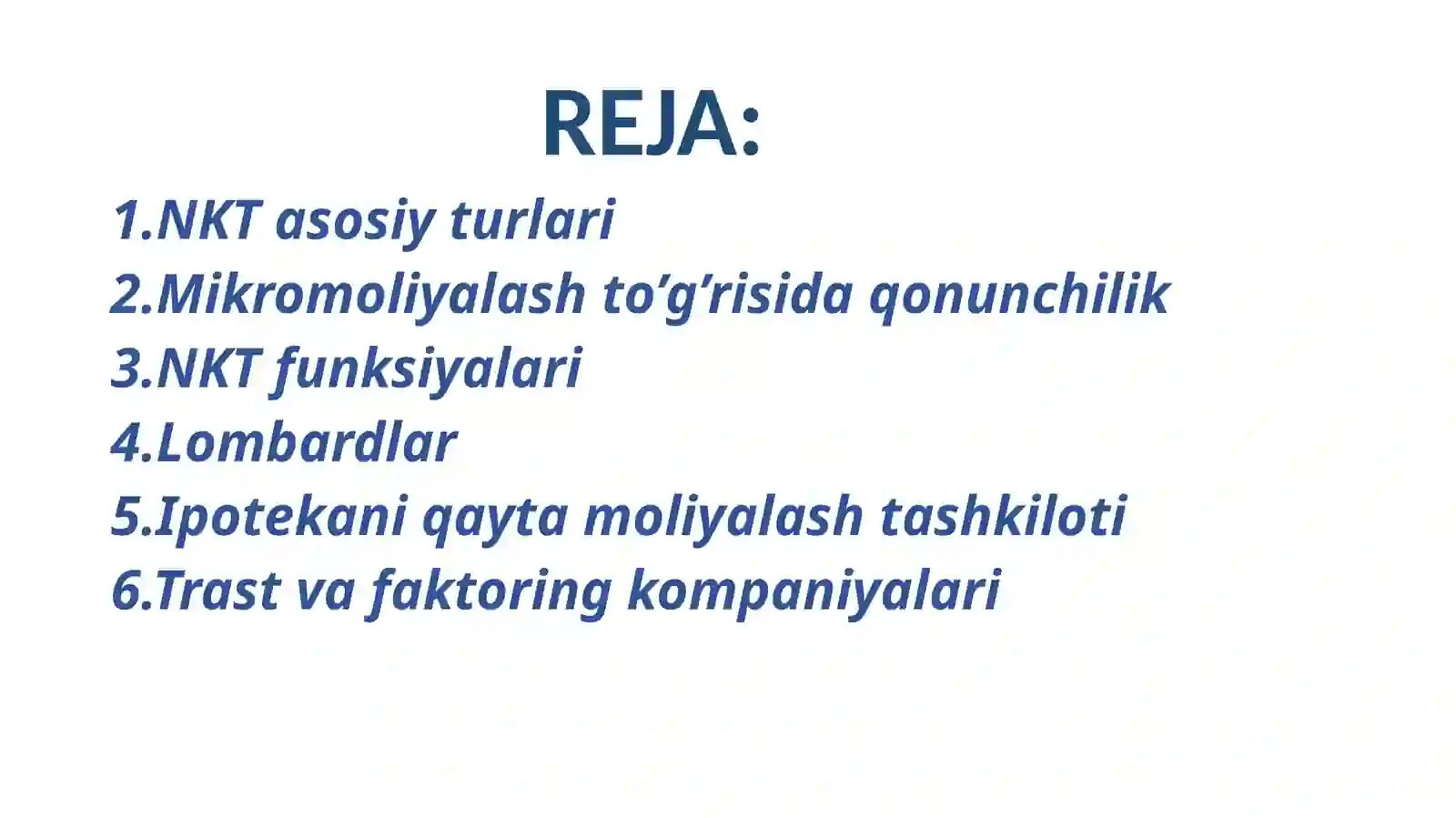 REJA:

1.NKT asosiy turlari
2.Mikromoliyalash to’g’risida qonunchilik
3.NKT funksiyalari
4.Lombardlar
5.Ipotekani qayta moliyalash tashkiloti
6.Trast va faktoring kompaniyalari